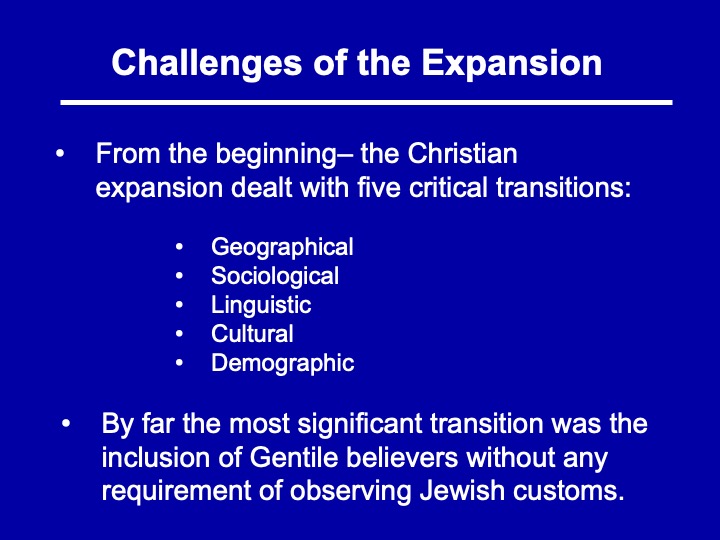 Challenges of the Expansion

• From the beginning– the Christian expansion dealt with five critical transitions:

• Geographical
• Sociological
• Linguistic
• Cultural
• Demographic

• By far the most significant transition was the inclusion of Gentile believers without any requirement of observing Jewish customs.